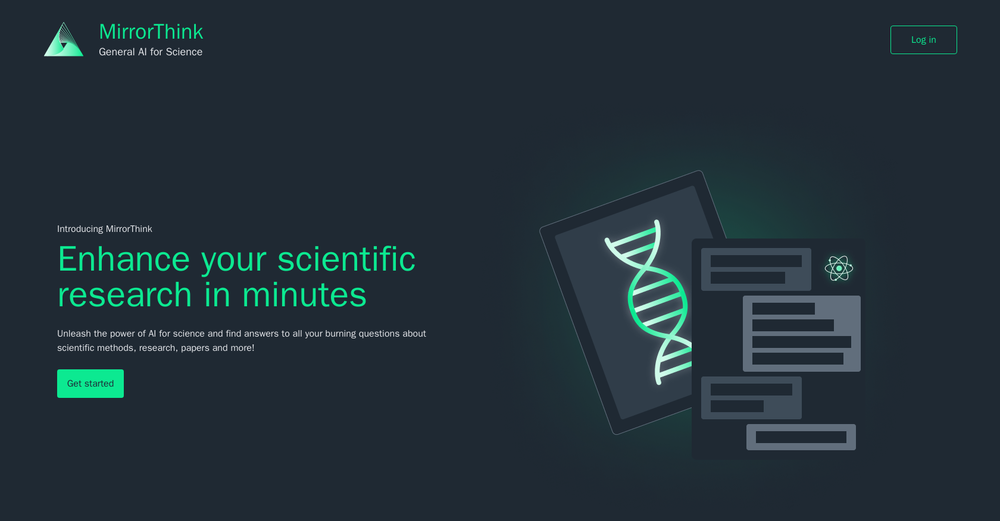 MirrorThink
General AI for Science

Log in

Introducing MirrorThink

Enhance your scientific research in minutes

Unleash the power of AI for science and find answers to all your burning questions about scientific methods, research, papers and more!

Get started